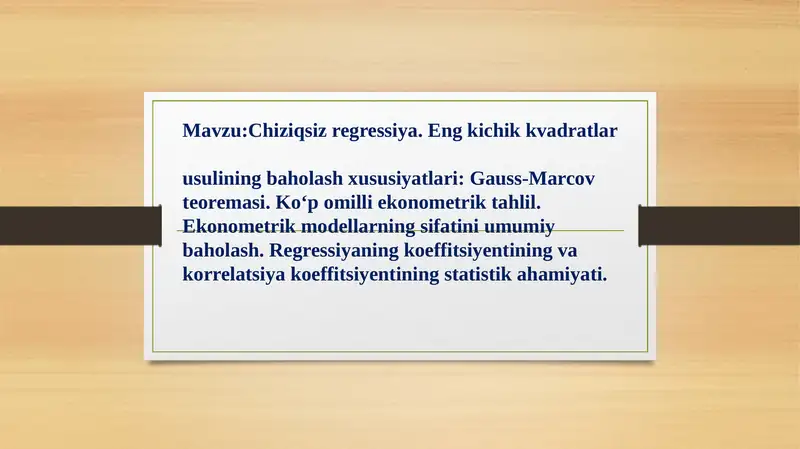 Mavzu:Chiziqsiz regressiya. Eng kichik kvadratlar

usulining baholash xususiyatlari: Gauss-Marcov teoremasi. Ko‘p omilli ekonometrik tahlil. Ekonometrik modellarning sifatini umumiy baholash. Regressiyaning koeffitsiyentining va korrelatsiya koeffitsiyentining statistik ahamiyati.